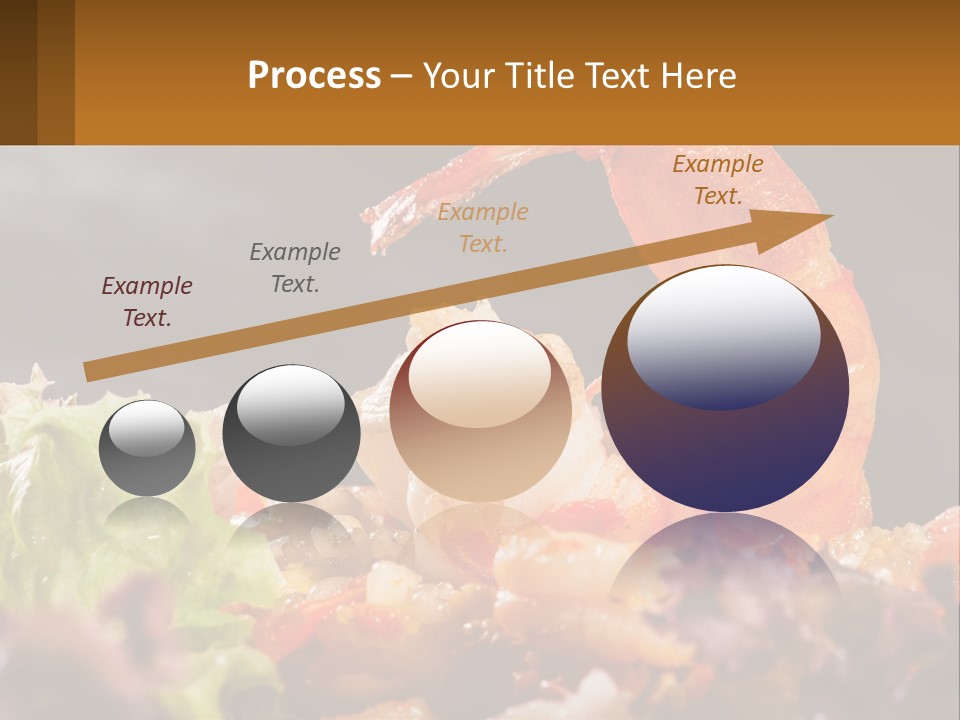 Process – Your Title Text Here

Example Text.

Example Text.

Example Text.

Example Text.